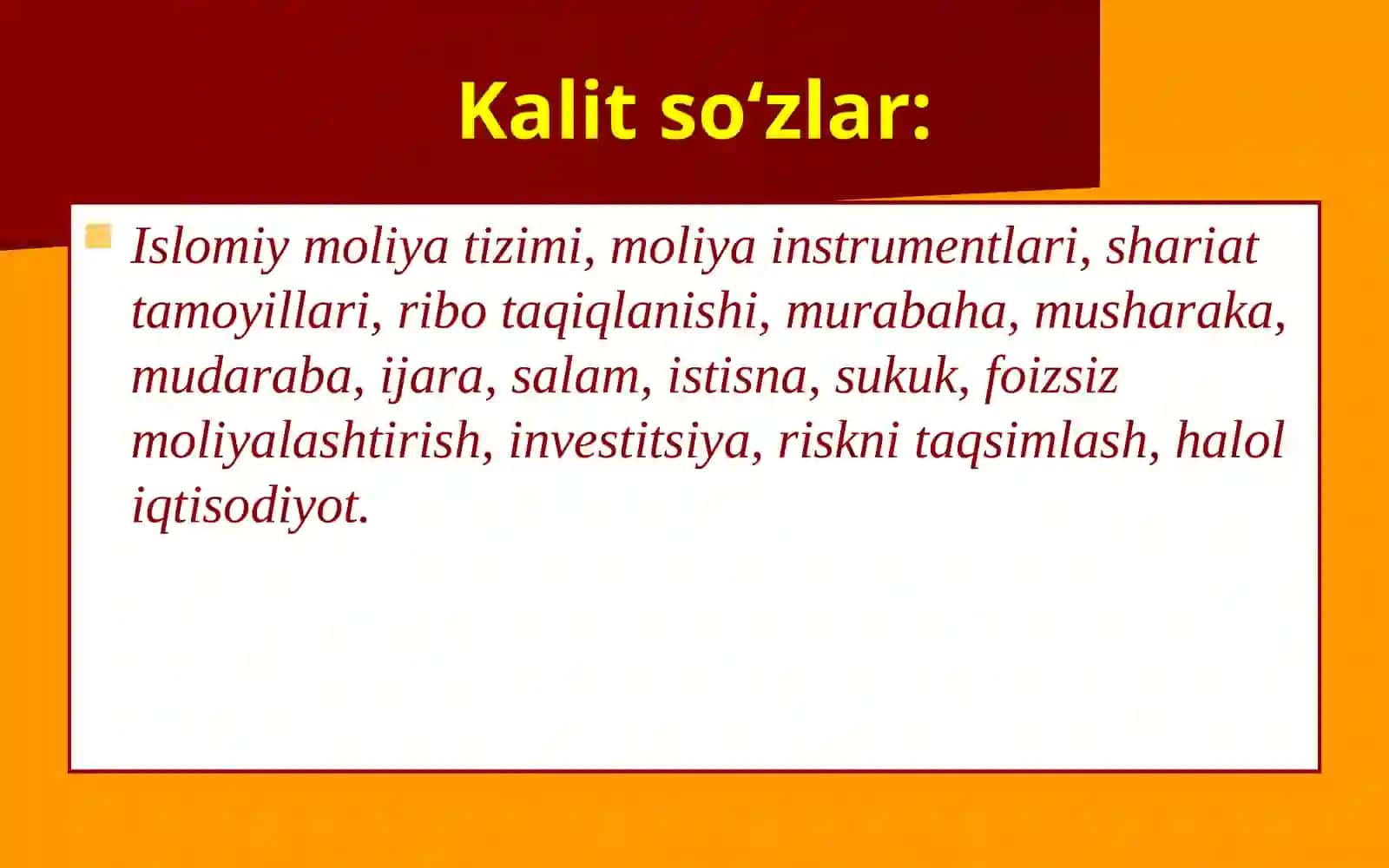 Kalit so‘zlar:

Islomiy moliya tizimi, moliya instrumentlari, shariat tamoyillari, ribo taqiqlanishi, murabaha, musharaka, mudaraba, ijara, salam, istisna, sukuk, foizsiz moliyalashtirish, investitsiya, riskni taqsimlash, halol iqtisodiyot.